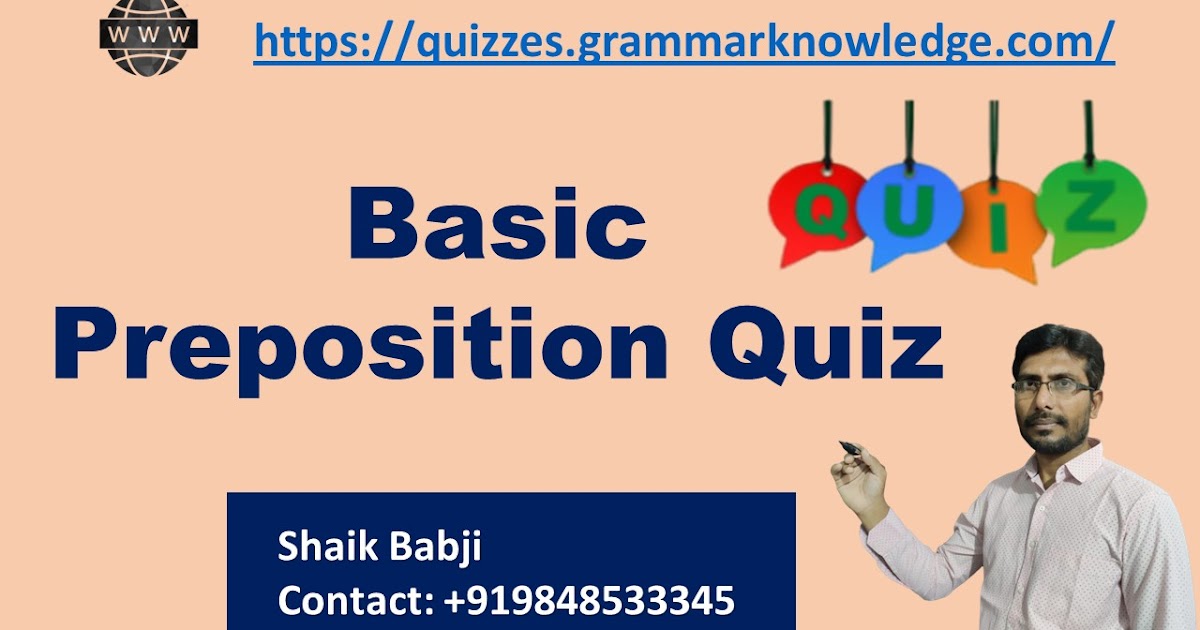 WWW

https://quizzes.grammarknowledge.com/

QUIZ

Basic Preposition Quiz

Shaik Babji
Contact: +919848533345